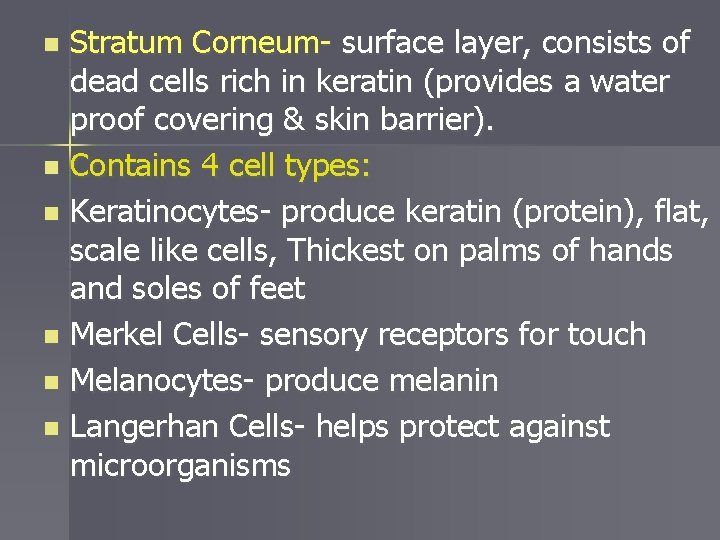 Stratum Corneum- surface layer, consists of dead cells rich in keratin (provides a water proof covering & skin barrier).

Contains 4 cell types:

Keratinocytes- produce keratin (protein), flat, scale like cells, Thickest on palms of hands and soles of feet

Merkel Cells- sensory receptors for touch

Melanocytes- produce melanin

Langerhan Cells- helps protect against microorganisms